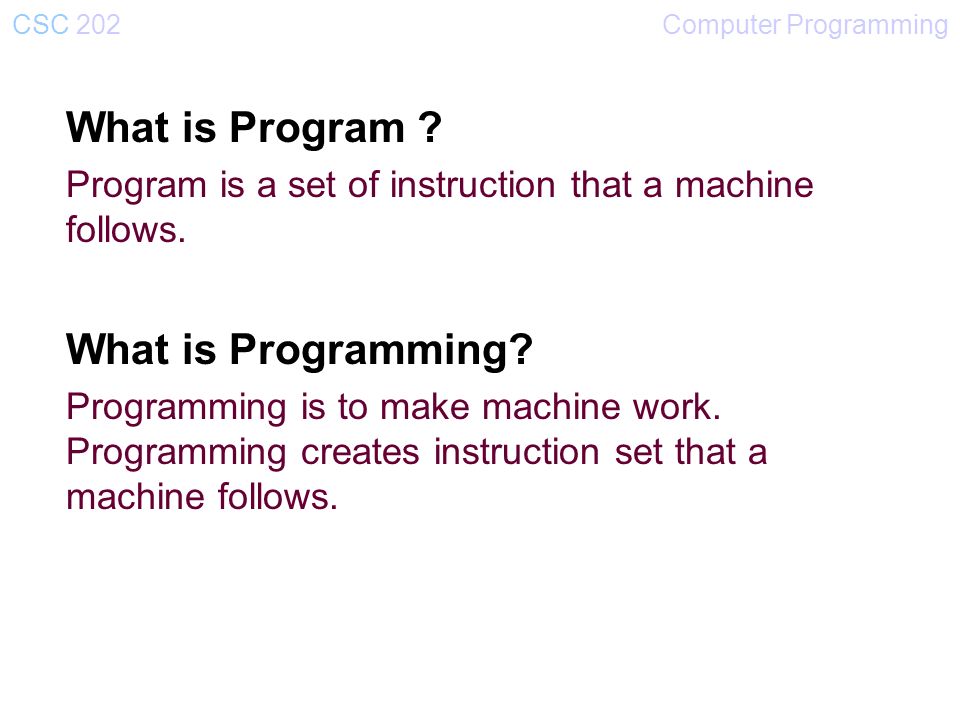 CSC 202

Computer Programming

What is Program ?

Program is a set of instruction that a machine follows.

What is Programming?

Programming is to make machine work. Programming creates instruction set that a machine follows.